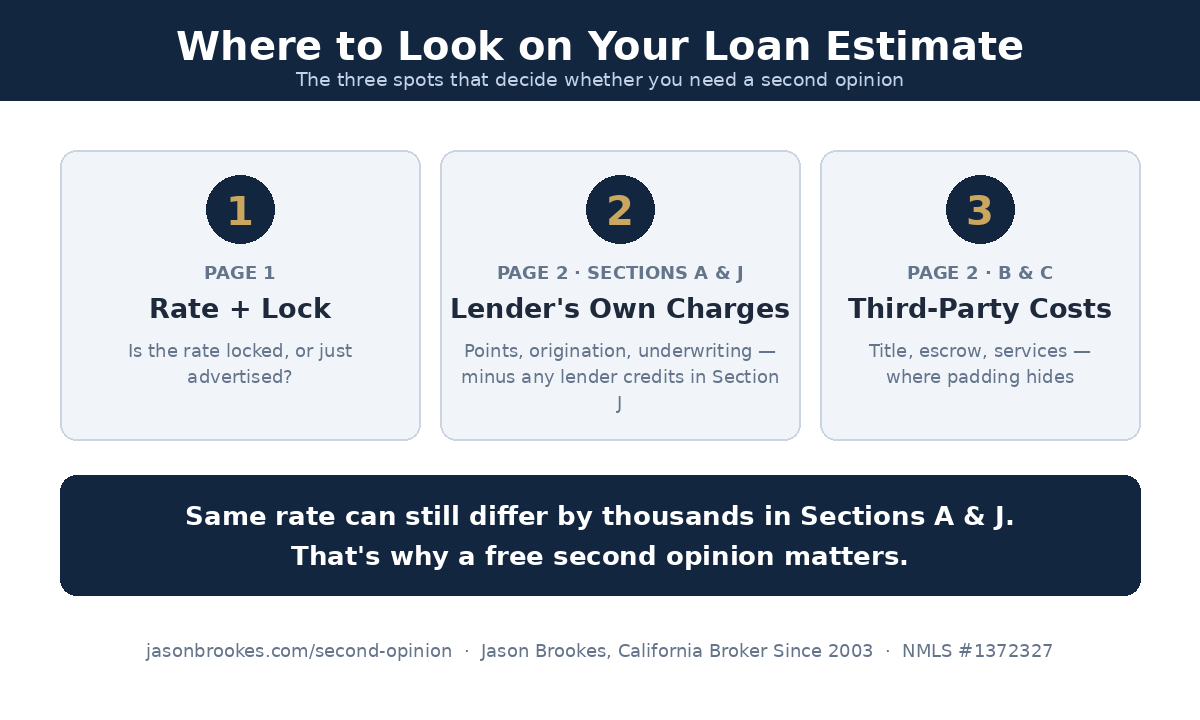 Where to Look on Your Loan Estimate

The three spots that decide whether you need a second opinion

1

PAGE 1

Rate + Lock

Is the rate locked, or just advertised?

2

PAGE 2 · SECTIONS A & J

Lender's Own Charges

Points, origination, underwriting — minus any lender credits in Section J

3

PAGE 2 · B & C

Third-Party Costs

Title, escrow, services — where padding hides

Same rate can still differ by thousands in Sections A & J.
That's why a free second opinion matters.

jasonbrookes.com/second-opinion · Jason Brookes, California Broker Since 2003 · NMLS #1372327